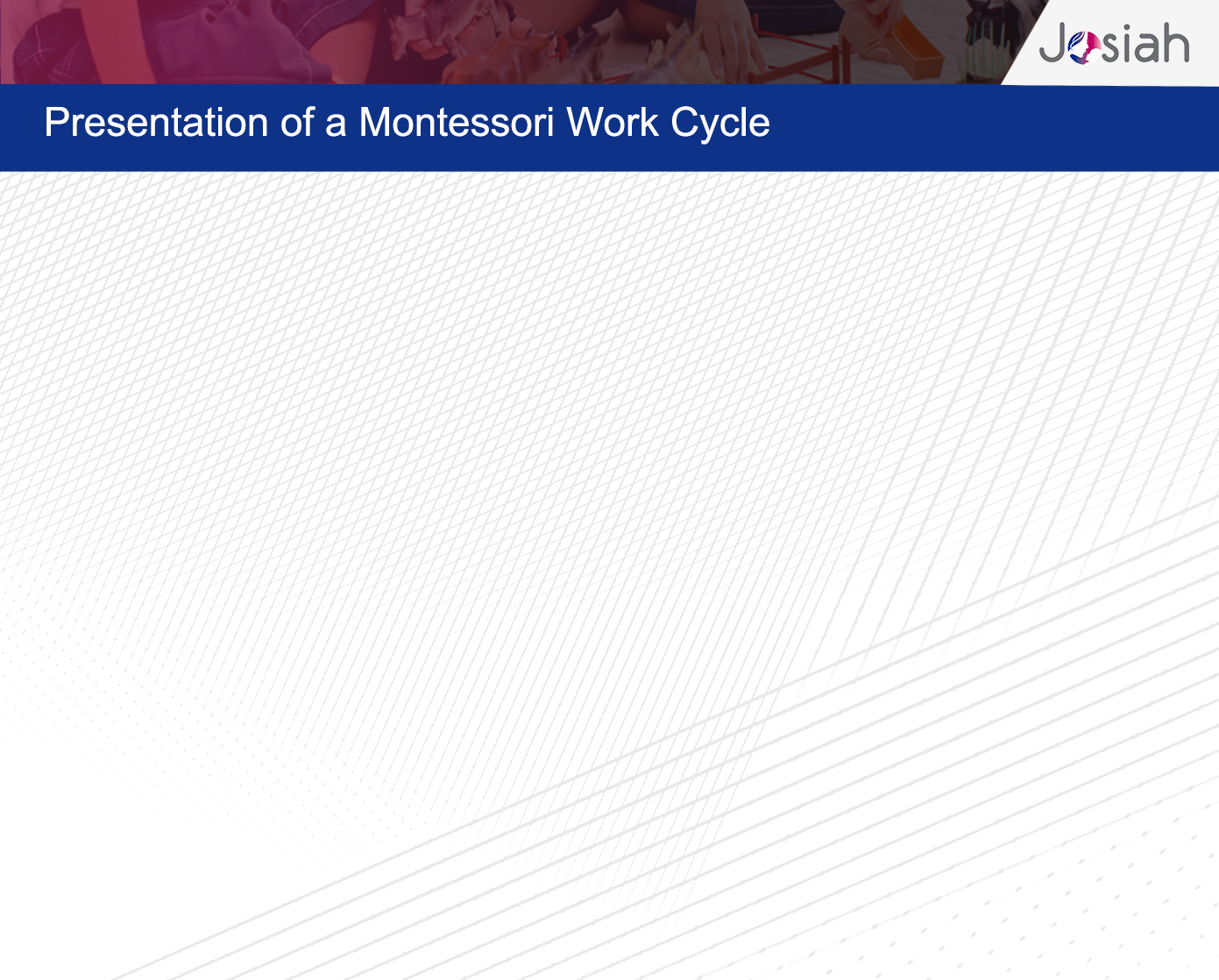 Josiah

Presentation of a Montessori Work Cycle